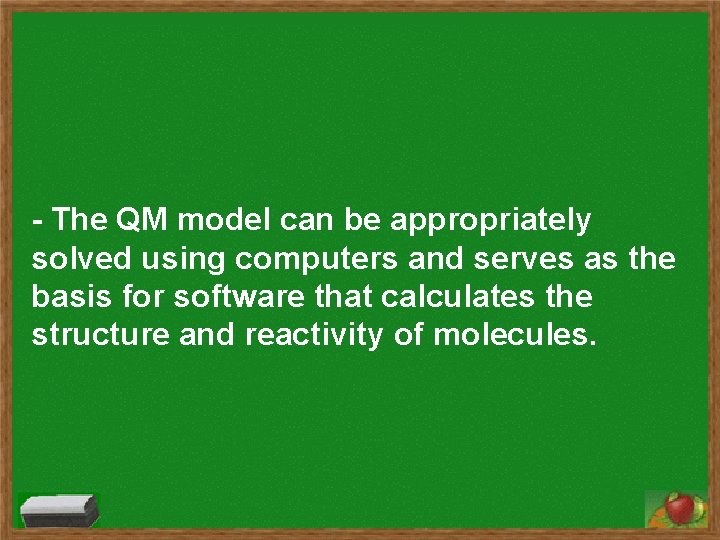 - The QM model can be appropriately solved using computers and serves as the basis for software that calculates the structure and reactivity of molecules.